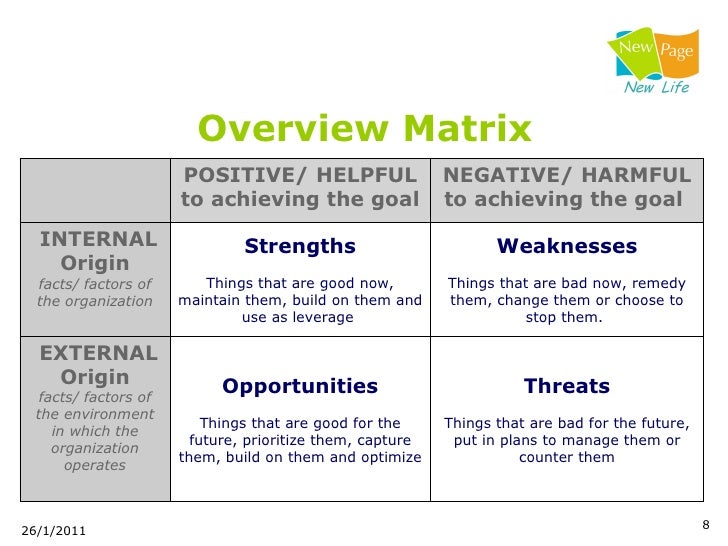 New Page
New Life

Overview Matrix

| | POSITIVE/ HELPFUL to achieving the goal | NEGATIVE/ HARMFUL to achieving the goal |
|---|---|---|
| INTERNAL Origin facts/ factors of the organization | Strengths Things that are good now, maintain them, build on them and use as leverage | Weaknesses Things that are bad now, remedy them, change them or choose to stop them. |
| EXTERNAL Origin facts/ factors of the environment in which the organization operates | Opportunities Things that are good for the future, prioritize them, capture them, build on them and optimize | Threats Things that are bad for the future, put in plans to manage them or counter them |

26/1/2011

8